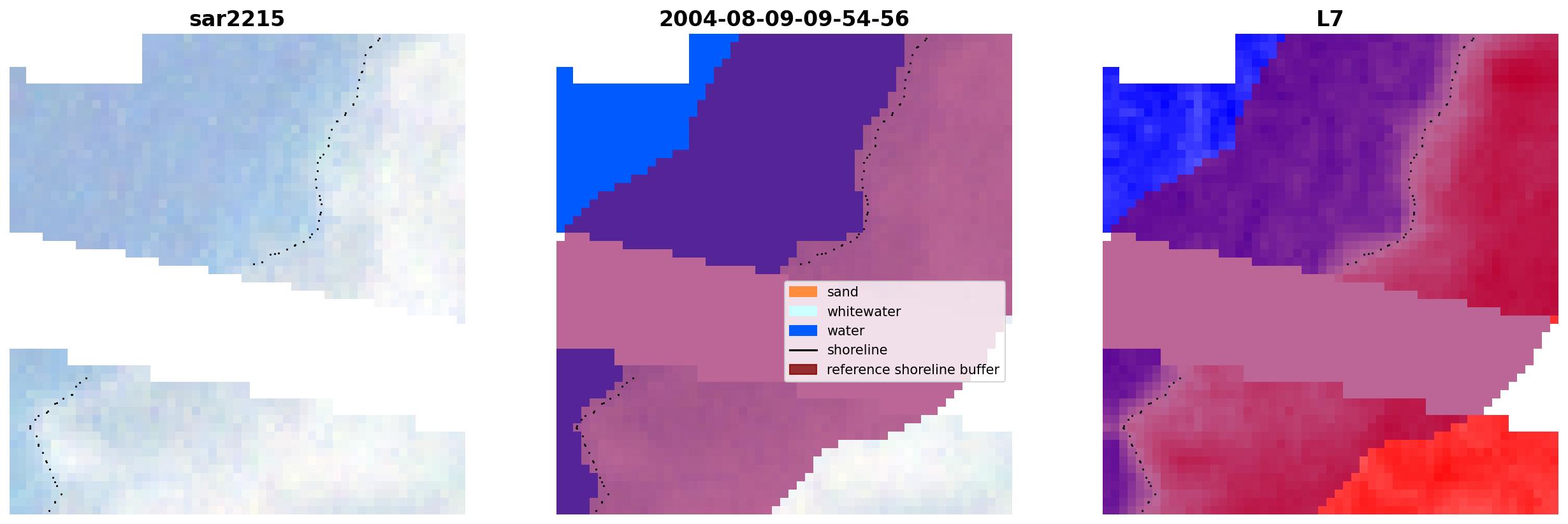 sar2215

2004-08-09-09-54-56

sand
whitewater
water
shoreline
reference shoreline buffer

L7